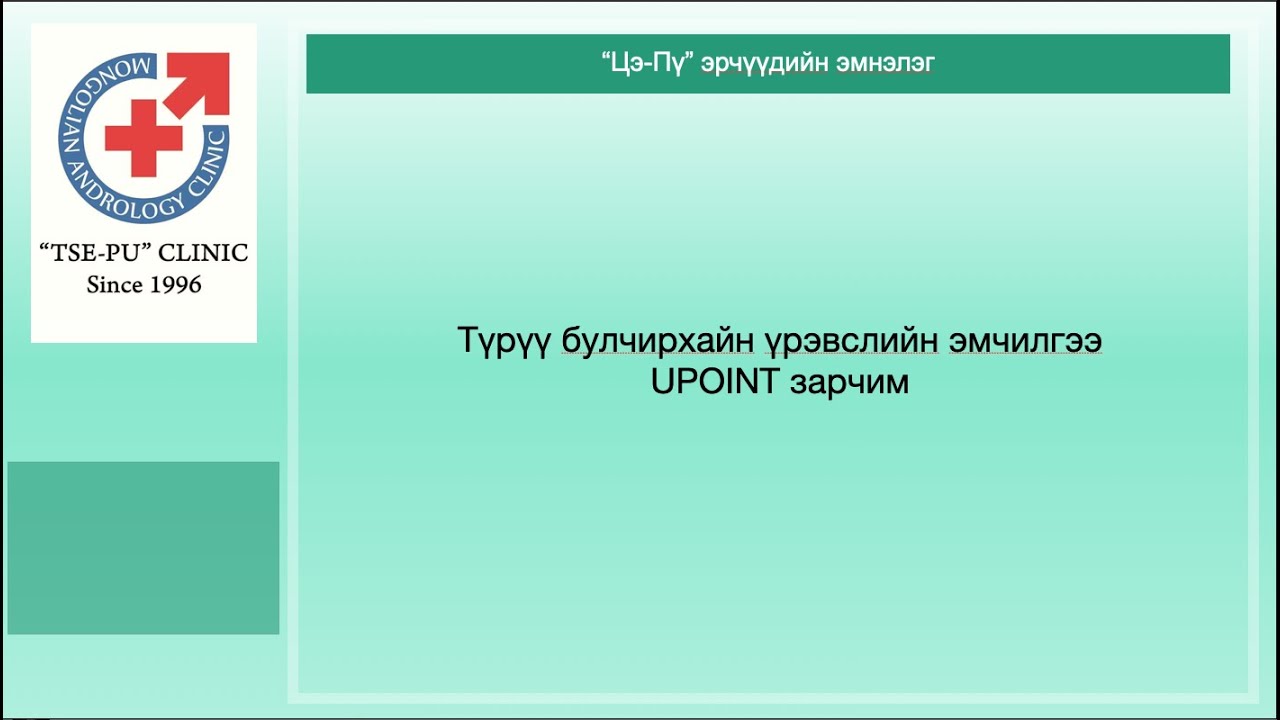 MONGOLIAN ANDROLOGY CLINIC

“TSE-PU” CLINIC
Since 1996

“Цэ-Пү” эрчүүдийн эмнэлэг

Түрүү булчирхайн үрэвслийн эмчилгээ
UPOINT зарчим